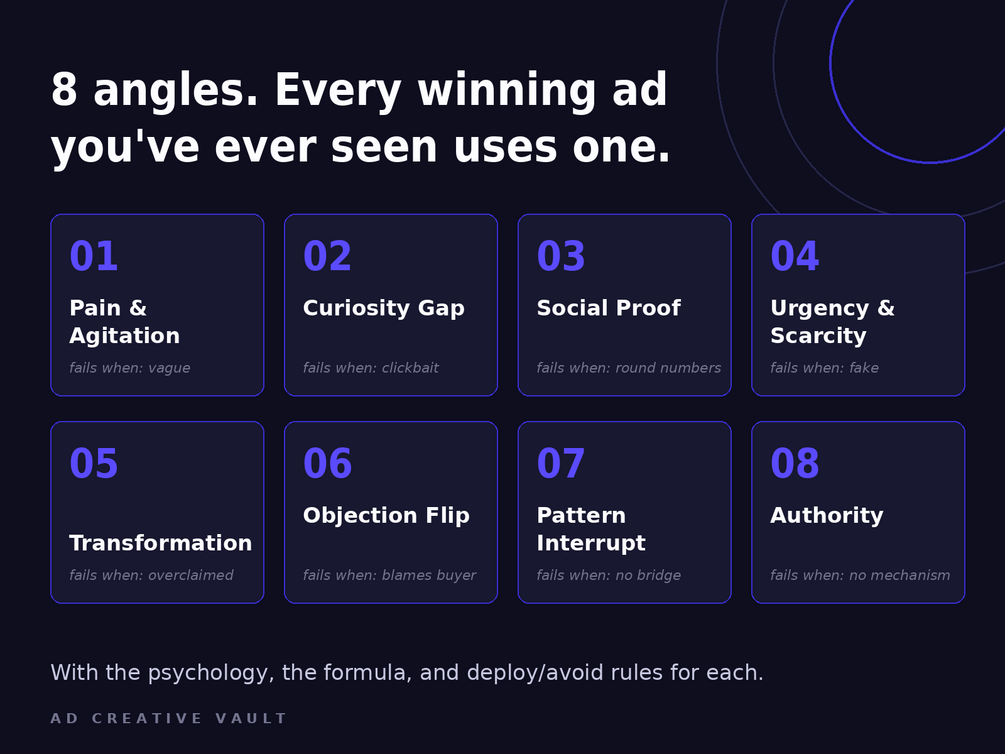 8 angles. Every winning ad you've ever seen uses one.

01
Pain & Agitation
fails when: vague

02
Curiosity Gap
fails when: clickbait

03
Social Proof
fails when: round numbers

04
Urgency & Scarcity
fails when: fake

05
Transformation
fails when: overclaimed

06
Objection Flip
fails when: blames buyer

07
Pattern Interrupt
fails when: no bridge

08
Authority
fails when: no mechanism

With the psychology, the formula, and deploy/avoid rules for each.

AD CREATIVE VAULT